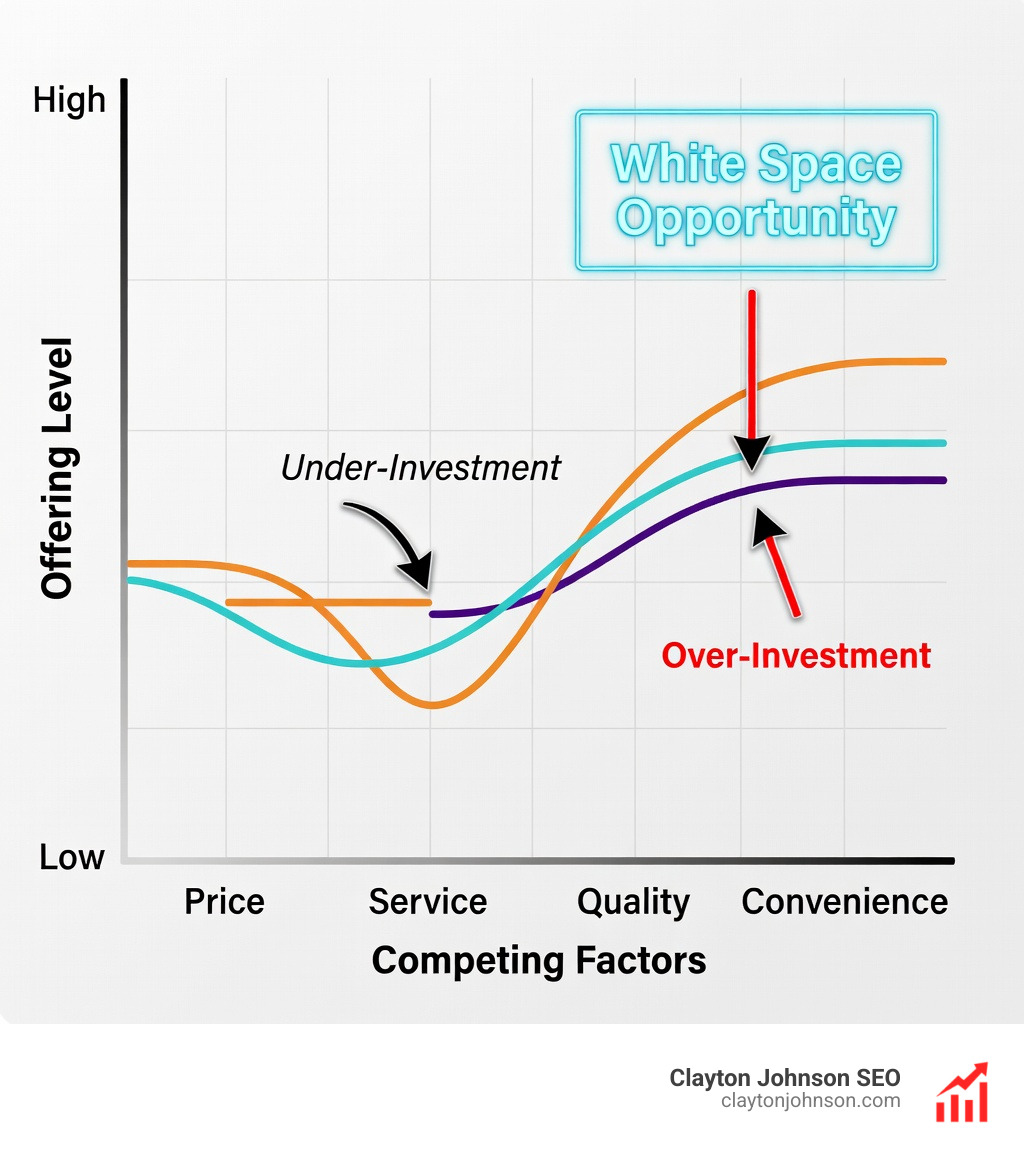 High

White Space Opportunity

Offering Level

Under-Investment

Over-Investment

Low

Price

Service

Quality

Convenience

Competing Factors

Clayton Johnson SEO
claytonjohnson.com